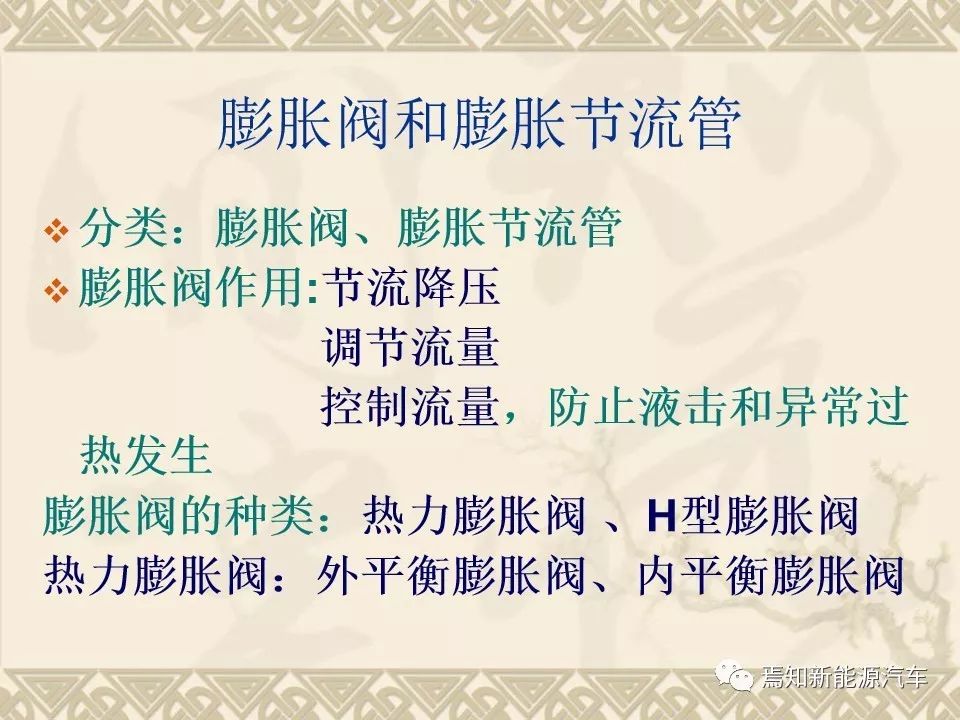 膨胀阀和膨胀节流管

❖ 分类：膨胀阀、膨胀节流管

❖ 膨胀阀作用:节流降压

调节流量

控制流量，防止液击和异常过热发生

膨胀阀的种类：热力膨胀阀 、H型膨胀阀

热力膨胀阀：外平衡膨胀阀、内平衡膨胀阀

焉知新能源汽车